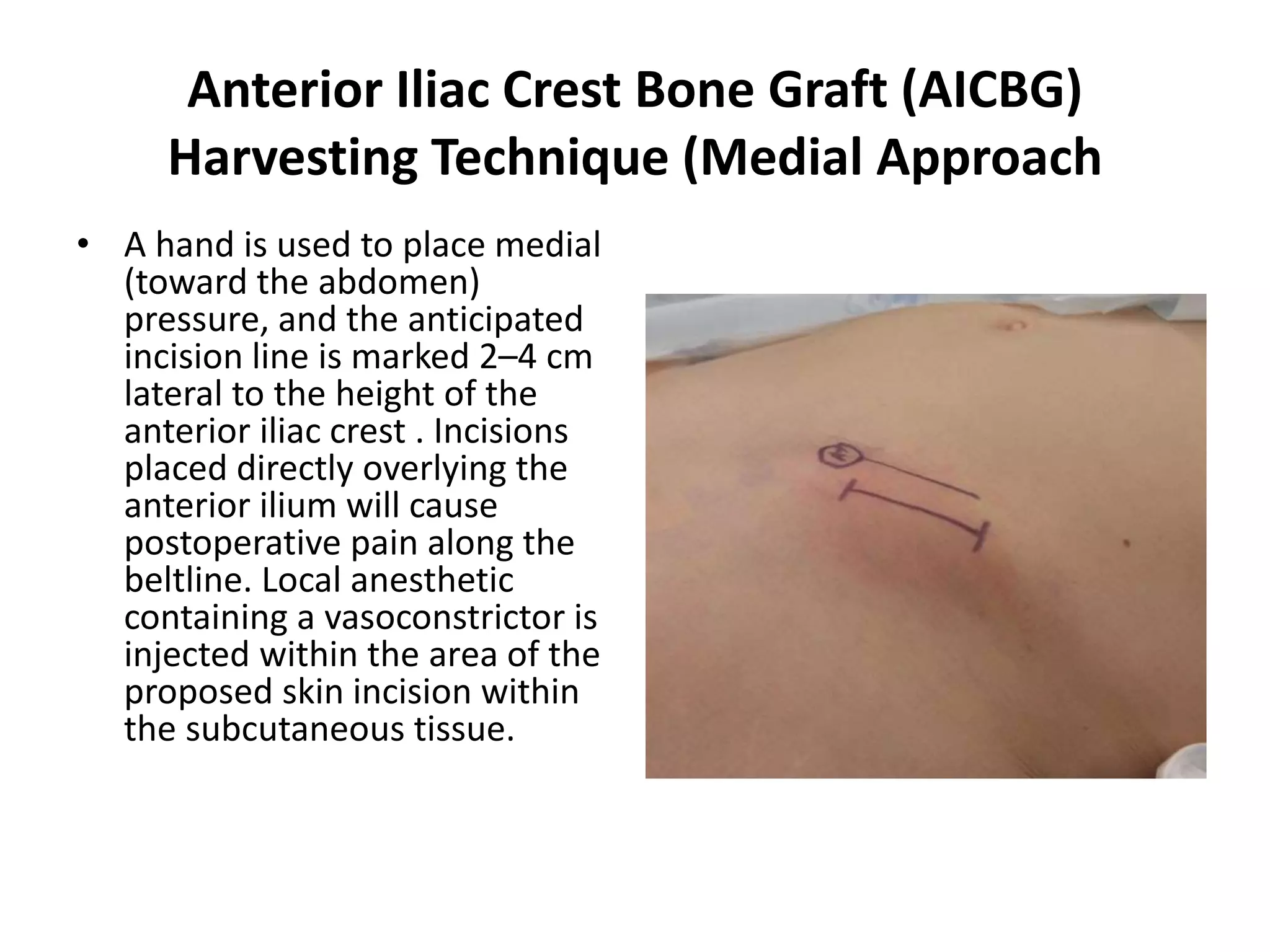 Anterior Iliac Crest Bone Graft (AICBG) Harvesting Technique (Medial Approach

• A hand is used to place medial (toward the abdomen) pressure, and the anticipated incision line is marked 2–4 cm lateral to the height of the anterior iliac crest . Incisions placed directly overlying the anterior ilium will cause postoperative pain along the beltline. Local anesthetic containing a vasoconstrictor is injected within the area of the proposed skin incision within the subcutaneous tissue.